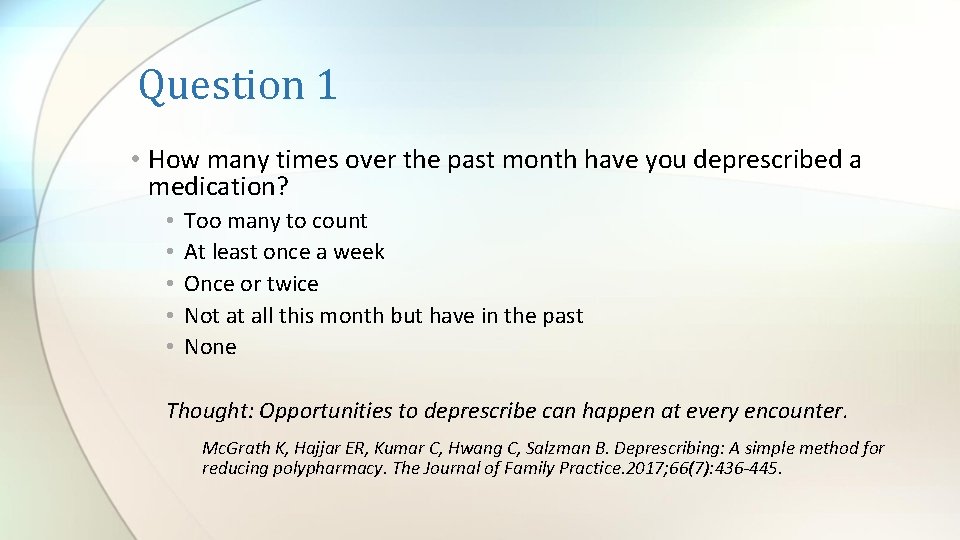 Question 1

• How many times over the past month have you deprescribed a medication?

• Too many to count
• At least once a week
• Once or twice
• Not at all this month but have in the past
• None

Thought: Opportunities to deprescribe can happen at every encounter.

McGrath K, Hajjar ER, Kumar C, Hwang C, Salzman B. Deprescribing: A simple method for reducing polypharmacy. The Journal of Family Practice.2017;66(7):436-445.